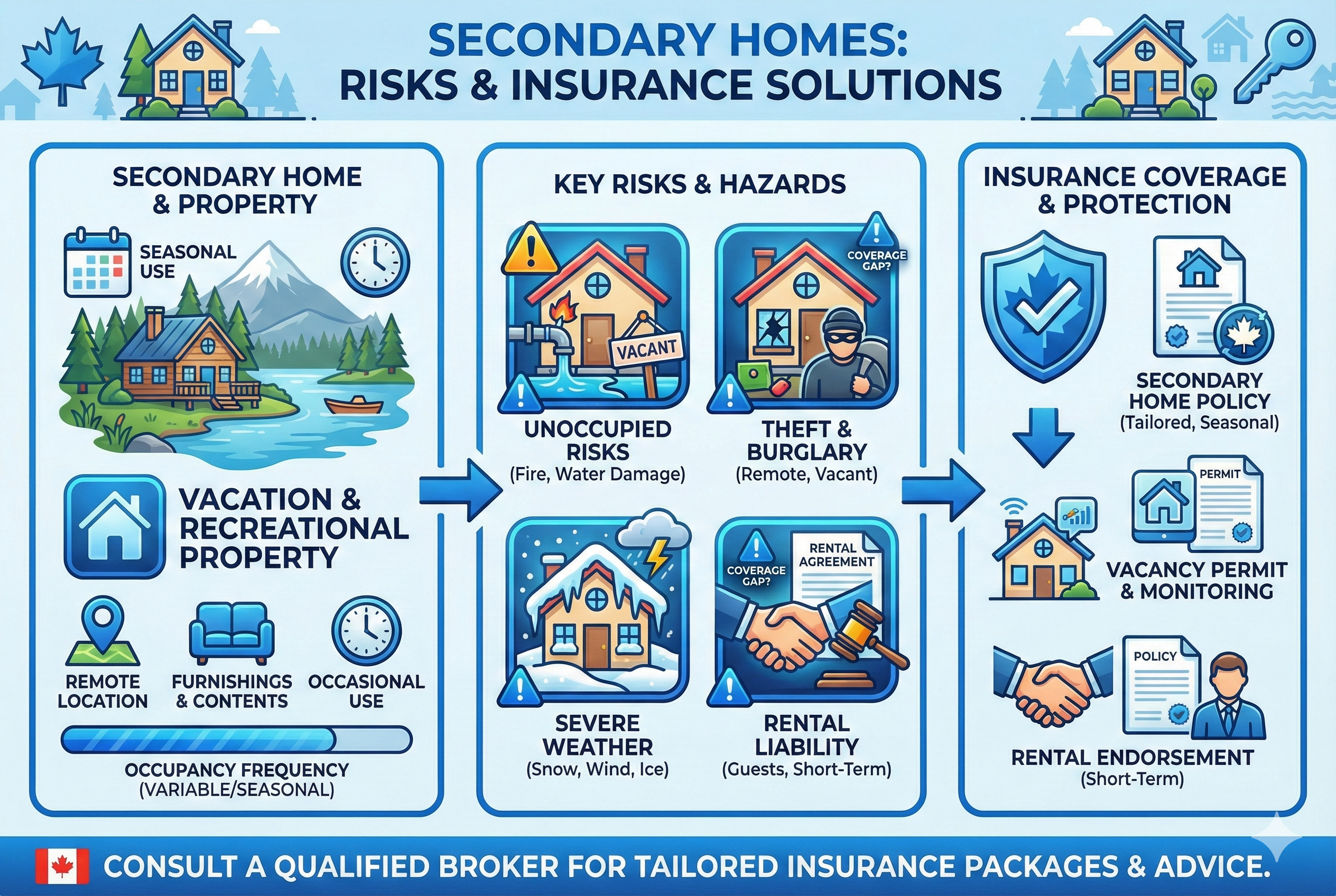 SECONDARY HOMES: RISKS & INSURANCE SOLUTIONS

SECONDARY HOME & PROPERTY

SEASONAL USE

VACATION & RECREATIONAL PROPERTY

REMOTE LOCATION

FURNISHINGS & CONTENTS

OCCASIONAL USE

OCCUPANCY FREQUENCY (VARIABLE/SEASONAL)

KEY RISKS & HAZARDS

VACANT

UNOCCUPIED RISKS (Fire, Water Damage)

COVERAGE GAP?

THEFT & BURGLARY (Remote, Vacant)

SEVERE WEATHER (Snow, Wind, Ice)

COVERAGE GAP?

RENTAL AGREEMENT

RENTAL LIABILITY (Guests, Short-Term)

INSURANCE COVERAGE & PROTECTION

SECONDARY HOME POLICY (Tailored, Seasonal)

PERMIT

VACANCY PERMIT & MONITORING

POLICY

RENTAL ENDORSEMENT (Short-Term)

CONSULT A QUALIFIED BROKER FOR TAILORED INSURANCE PACKAGES & ADVICE.